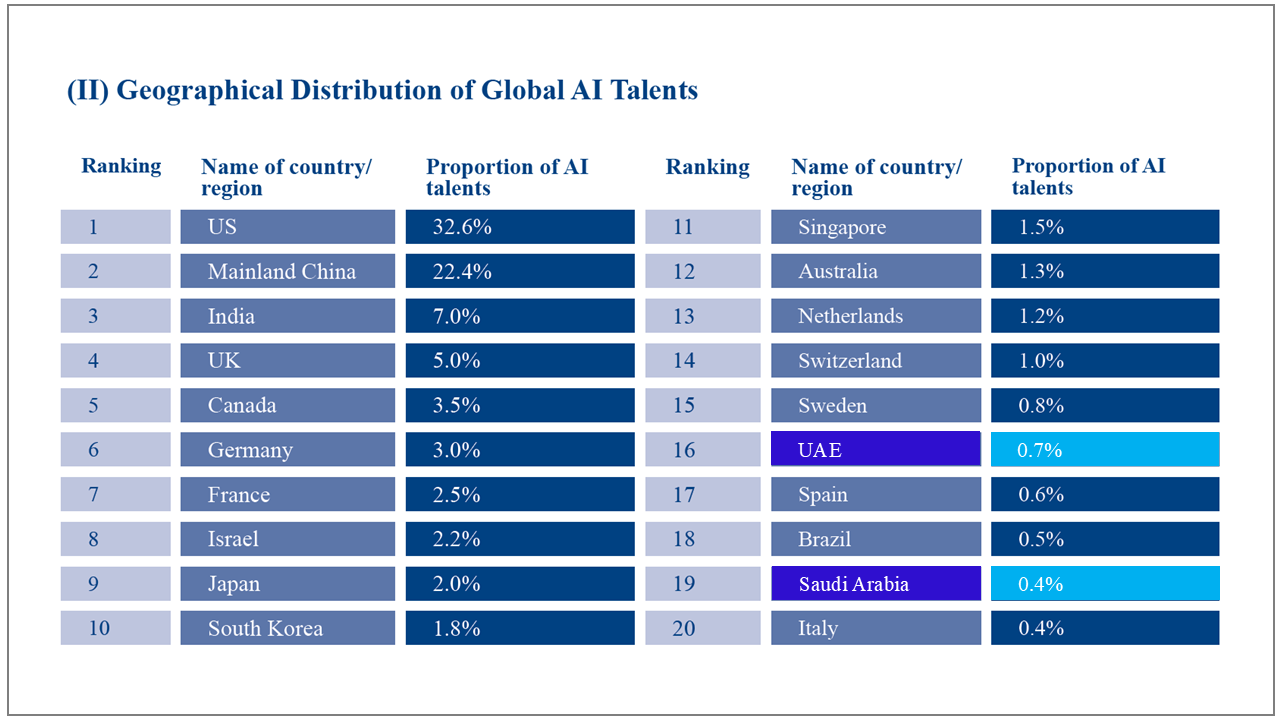 (II) Geographical Distribution of Global AI Talents

| Ranking | Name of country/ region | Proportion of AI talents |
|---|---|---|
| 1 | US | 32.6% |
| 2 | Mainland China | 22.4% |
| 3 | India | 7.0% |
| 4 | UK | 5.0% |
| 5 | Canada | 3.5% |
| 6 | Germany | 3.0% |
| 7 | France | 2.5% |
| 8 | Israel | 2.2% |
| 9 | Japan | 2.0% |
| 10 | South Korea | 1.8% |

| Ranking | Name of country/ region | Proportion of AI talents |
|---|---|---|
| 11 | Singapore | 1.5% |
| 12 | Australia | 1.3% |
| 13 | Netherlands | 1.2% |
| 14 | Switzerland | 1.0% |
| 15 | Sweden | 0.8% |
| 16 | UAE | 0.7% |
| 17 | Spain | 0.6% |
| 18 | Brazil | 0.5% |
| 19 | Saudi Arabia | 0.4% |
| 20 | Italy | 0.4% |